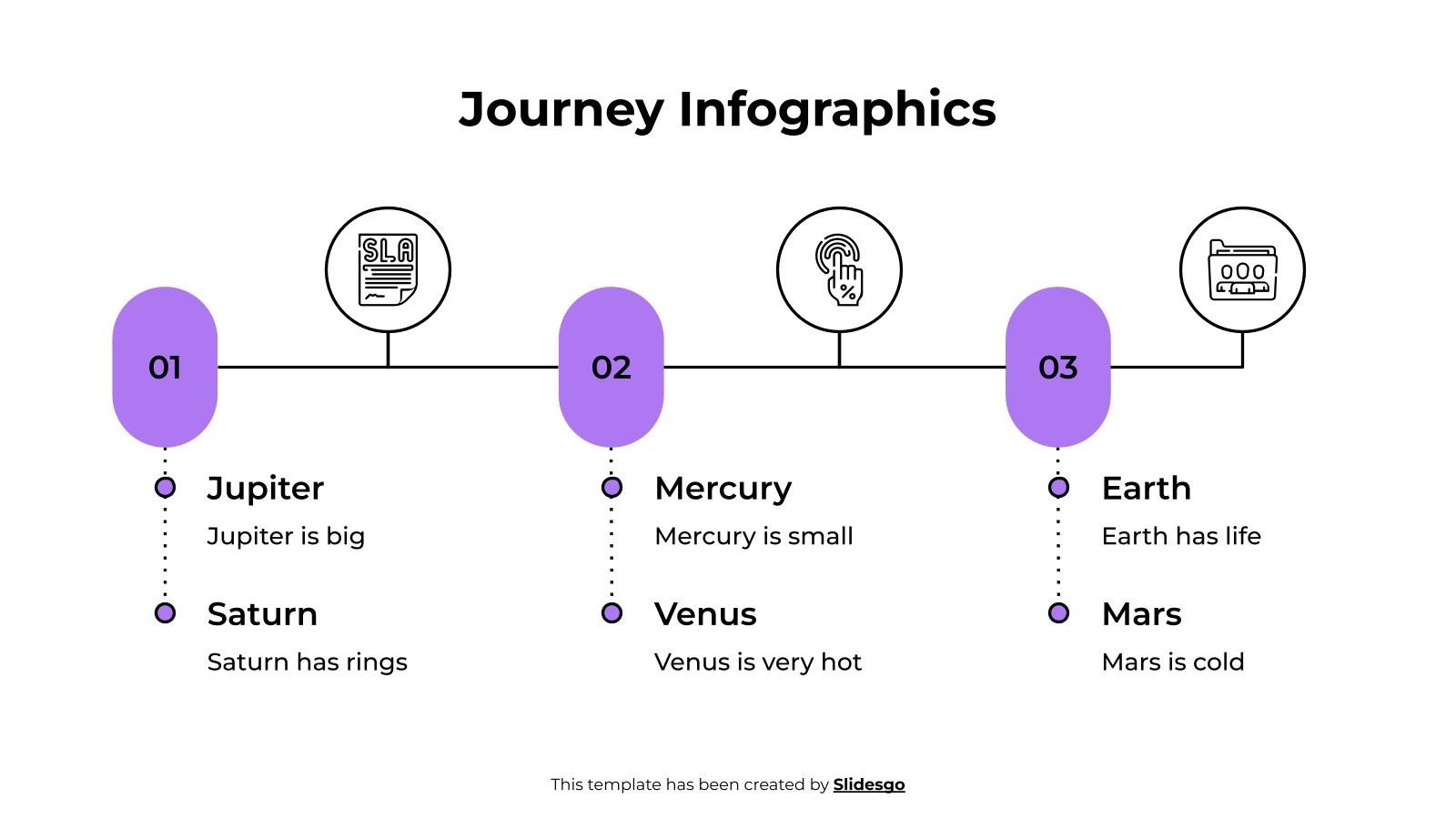 Journey Infographics

SLA

01

Jupiter

Jupiter is big

Saturn

Saturn has rings

%

02

Mercury

Mercury is small

Venus

Venus is very hot

03

Earth

Earth has life

Mars

Mars is cold

This template has been created by Slidesgo